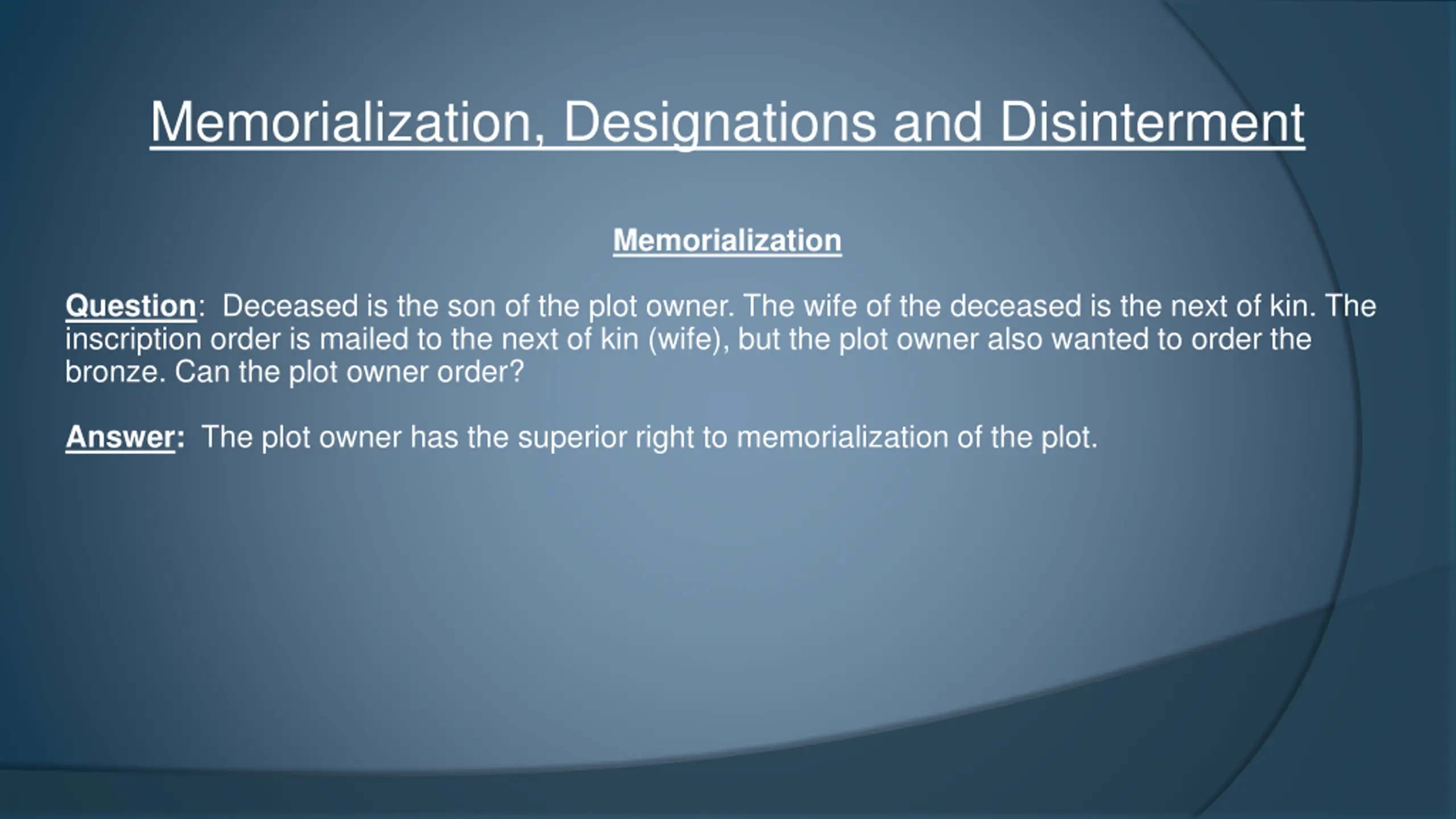 Memorialization, Designations and Disinterment

Memorialization

Question: Deceased is the son of the plot owner. The wife of the deceased is the next of kin. The inscription order is mailed to the next of kin (wife), but the plot owner also wanted to order the bronze. Can the plot owner order?

Answer: The plot owner has the superior right to memorialization of the plot.